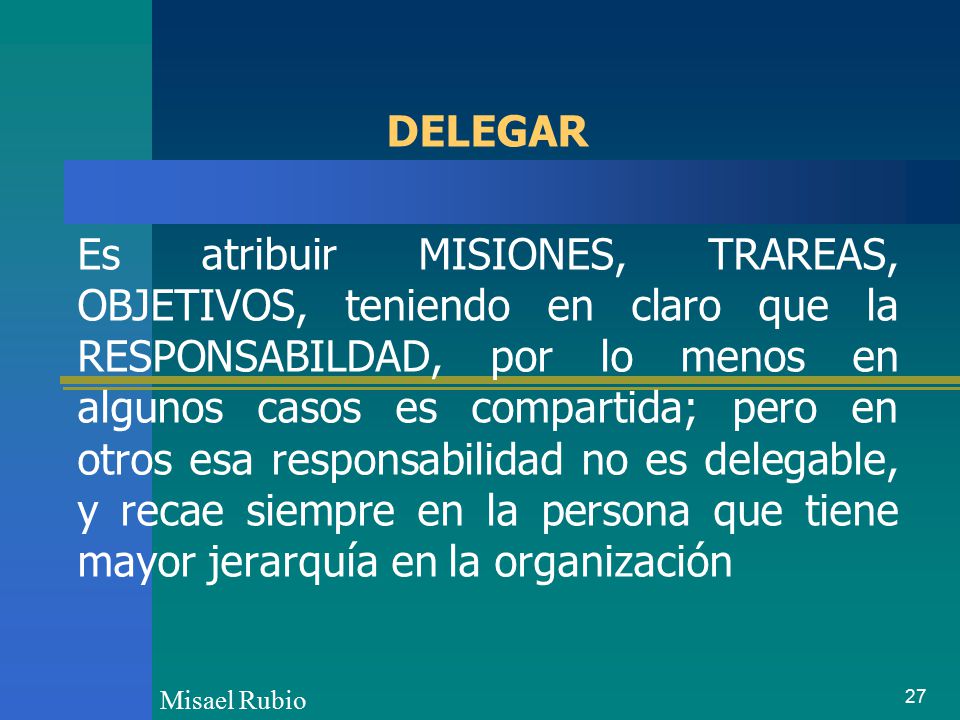 DELEGAR

Es atribuir MISIONES, TRAREAS, OBJETIVOS, teniendo en claro que la RESPONSABILDAD, por lo menos en algunos casos es compartida; pero en otros esa responsabilidad no es delegable, y recae siempre en la persona que tiene mayor jerarquía en la organización

Misael Rubio

27